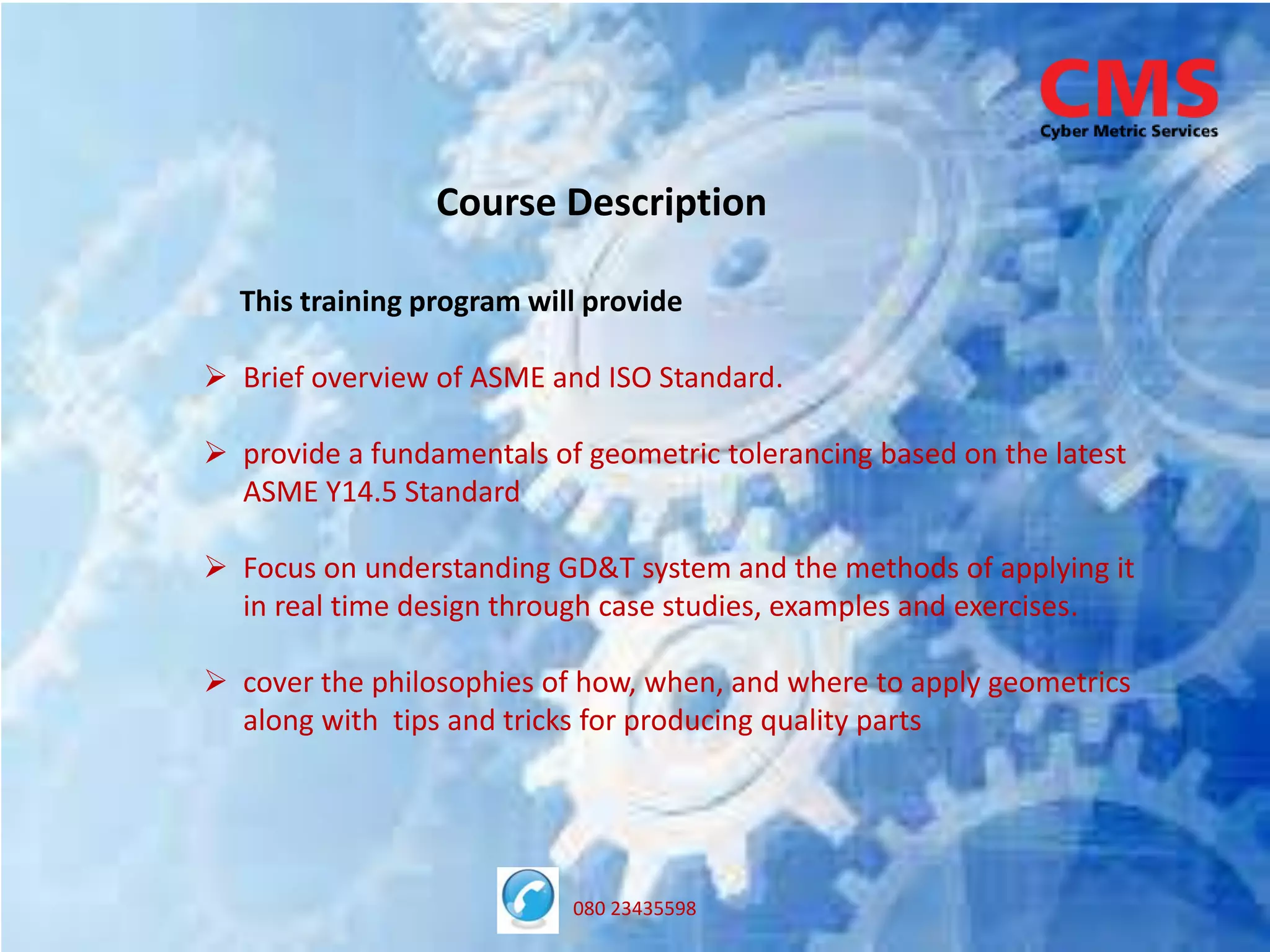 CMS
Cyber Metric Services

Course Description

This training program will provide

➢ Brief overview of ASME and ISO Standard.

➢ provide a fundamentals of geometric tolerancing based on the latest ASME Y14.5 Standard

➢ Focus on understanding GD&T system and the methods of applying it in real time design through case studies, examples and exercises.

➢ cover the philosophies of how, when, and where to apply geometrics along with tips and tricks for producing quality parts

080 23435598